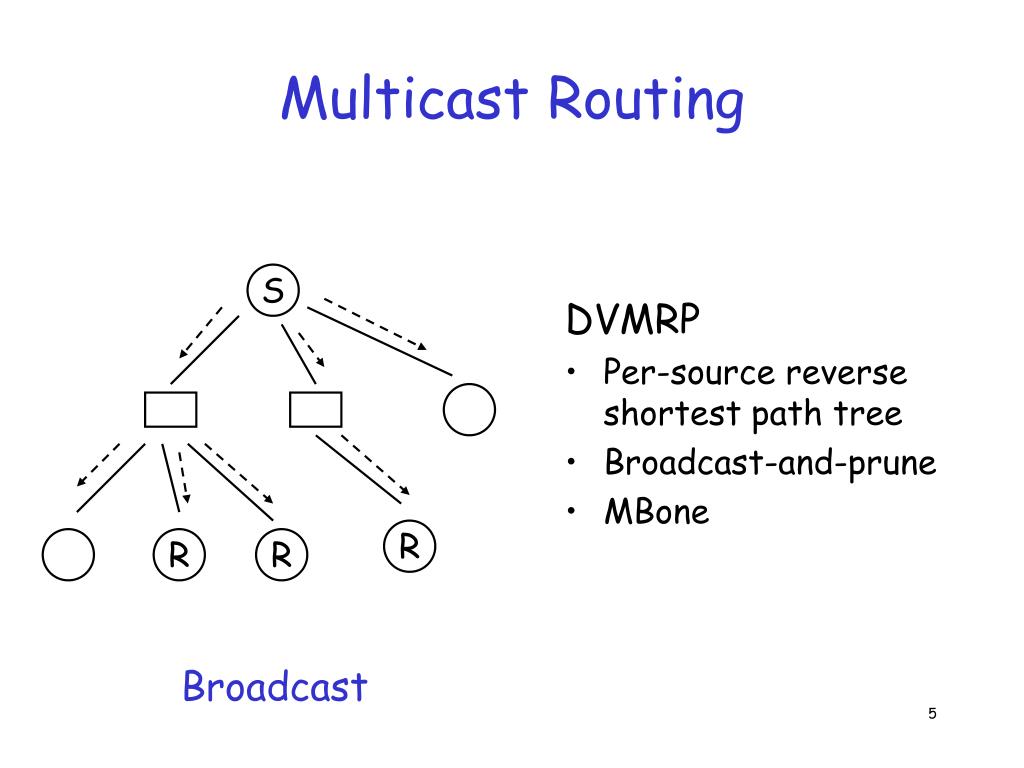 Multicast Routing

S

R R R

Broadcast

DVMRP

• Per-source reverse shortest path tree
• Broadcast-and-prune
• MBone

5